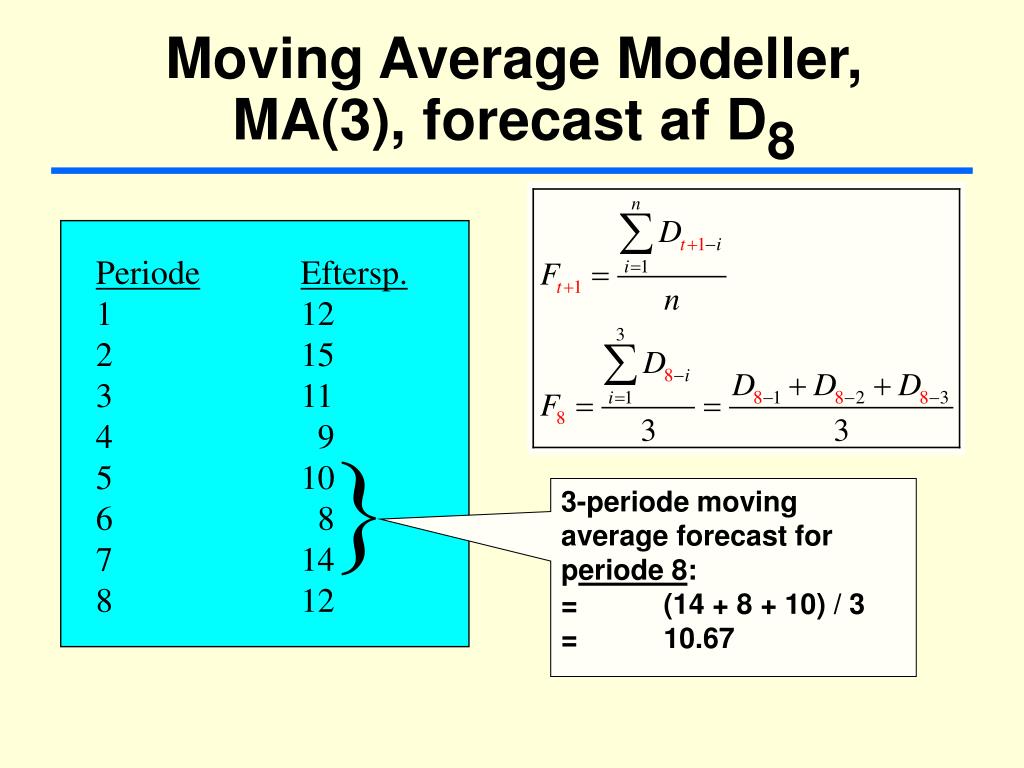 Moving Average Modeller, MA(3), forecast af $D_8$

| Periode | Eftersp. |
|---|---|
| 1 | 12 |
| 2 | 15 |
| 3 | 11 |
| 4 | 9 |
| 5 | 10 |
| 6 | 8 |
| 7 | 14 |
| 8 | 12 |

$F_{t+1} = \frac{\sum_{i=1}^{n} D_{t+1-i}}{n}$

$F_8 = \frac{\sum_{i=1}^{3} D_{8-i}}{3} = \frac{D_{8-1} + D_{8-2} + D_{8-3}}{3}$

3-periode moving average forecast for periode 8:
= (14 + 8 + 10) / 3
= 10.67